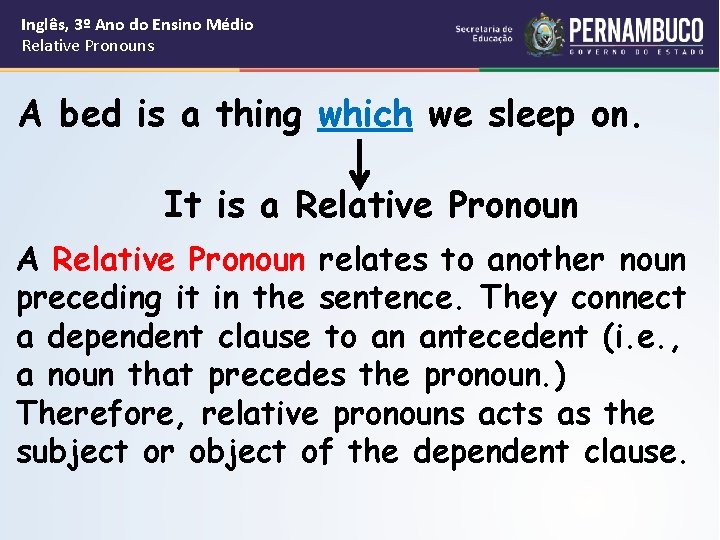 Inglês, 3º Ano do Ensino Médio
Relative Pronouns

Secretaria de Educação
PERNAMBUCO
GOVERNO DO ESTADO

A bed is a thing which we sleep on.

It is a Relative Pronoun

A Relative Pronoun relates to another noun preceding it in the sentence. They connect a dependent clause to an antecedent (i.e., a noun that precedes the pronoun.) Therefore, relative pronouns acts as the subject or object of the dependent clause.